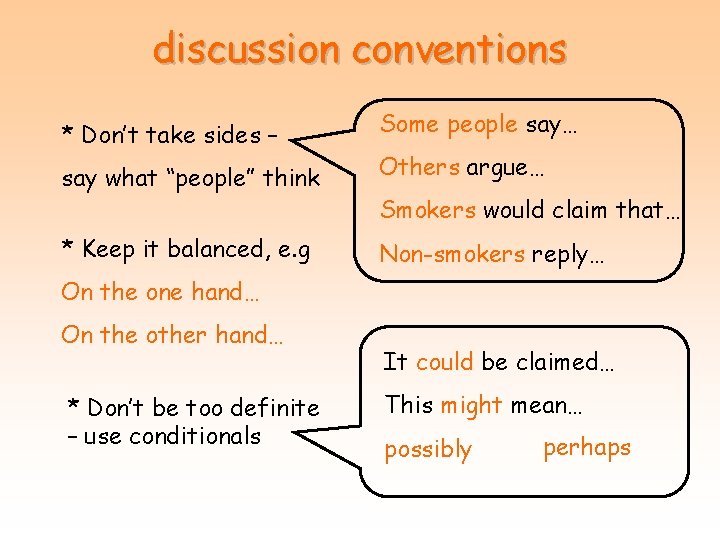 discussion conventions

* Don't take sides – say what "people" think

Some people say…
Others argue…
Smokers would claim that…
Non-smokers reply…

* Keep it balanced, e.g
On the one hand…
On the other hand…

* Don't be too definite – use conditionals

It could be claimed…
This might mean…
possibly perhaps